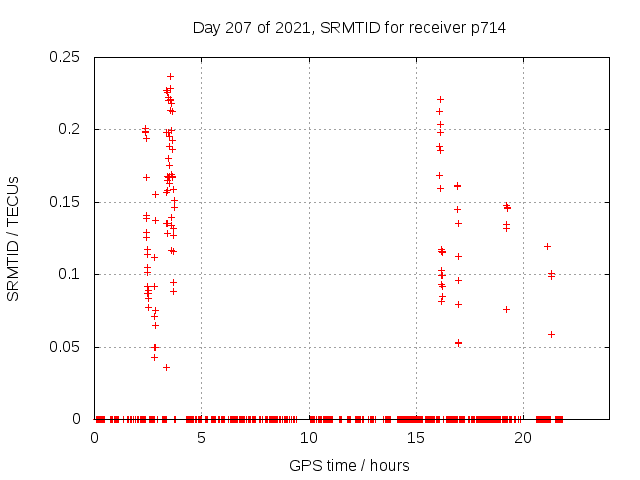 Day 207 of 2021, SRMTID for receiver p714

SRMTID / TECUs

0.25
0.2
0.15
0.1
0.05
0

0
5
10
15
20

GPS time / hours